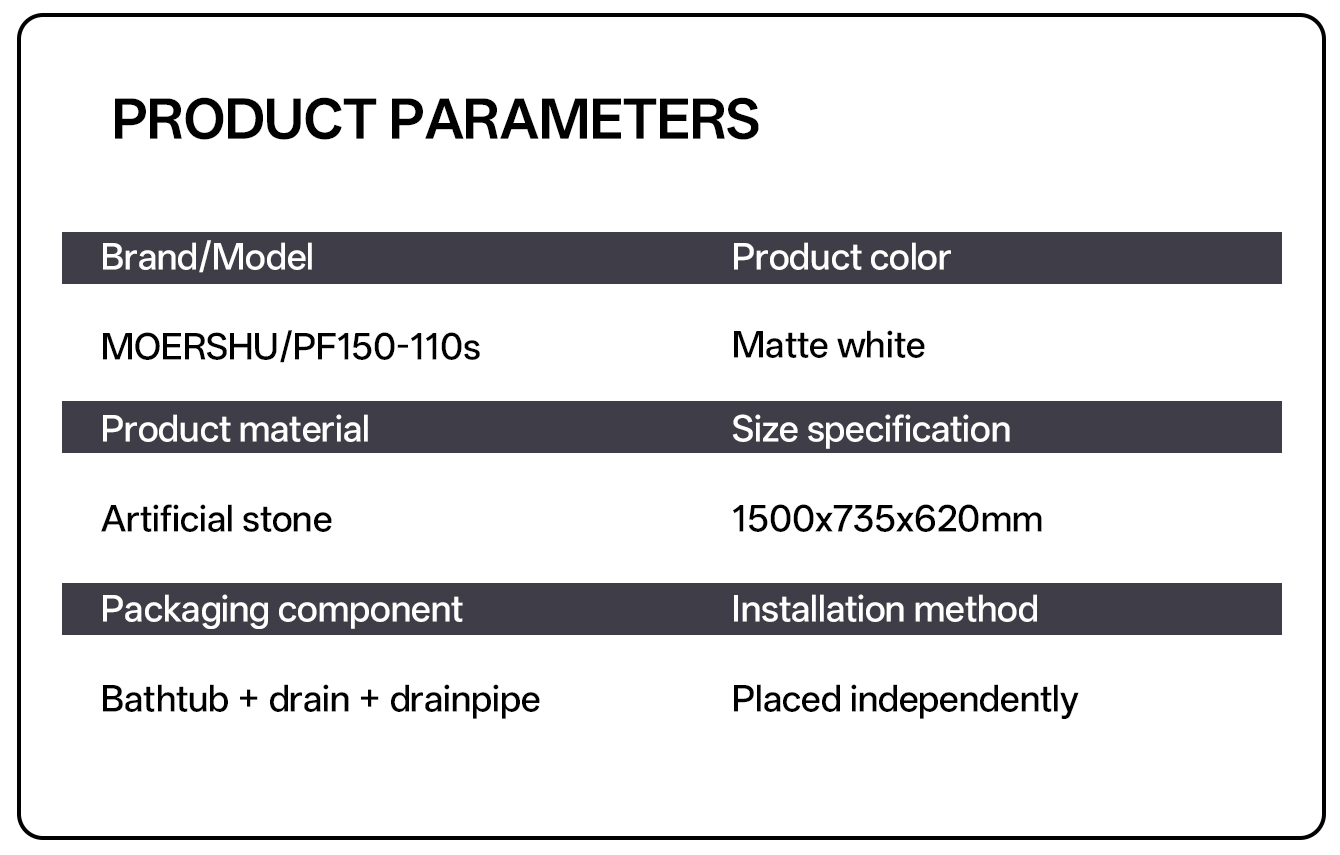 PRODUCT PARAMETERS

| Brand/Model | Product color |
|---|---|
| MOERSHU/PF150-110s | Matte white |
| Product material | Size specification |
| Artificial stone | 1500x735x620mm |
| Packaging component | Installation method |
| Bathtub + drain + drainpipe | Placed independently |